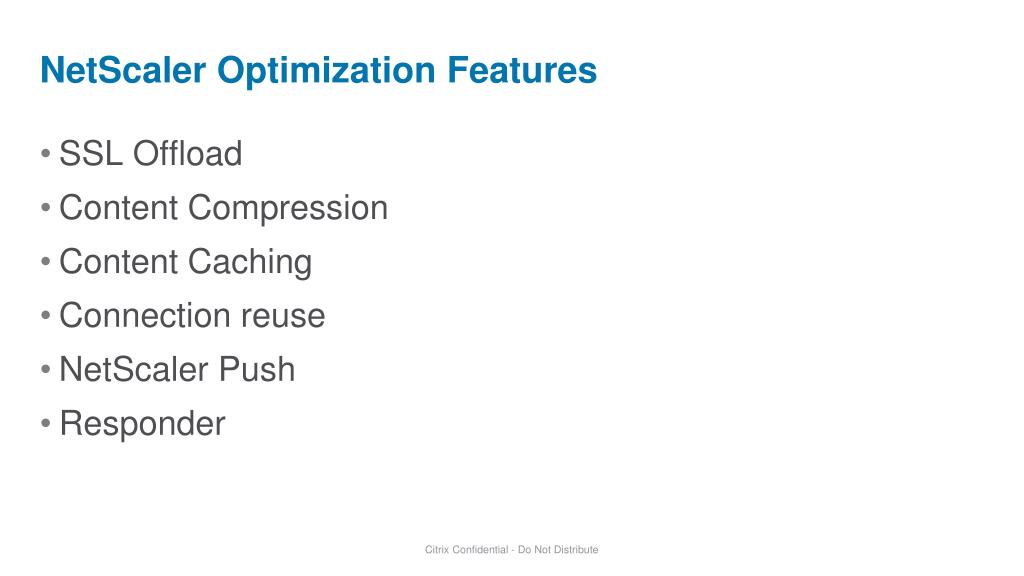 NetScaler Optimization Features

• SSL Offload
• Content Compression
• Content Caching
• Connection reuse
• NetScaler Push
• Responder

Citrix Confidential - Do Not Distribute